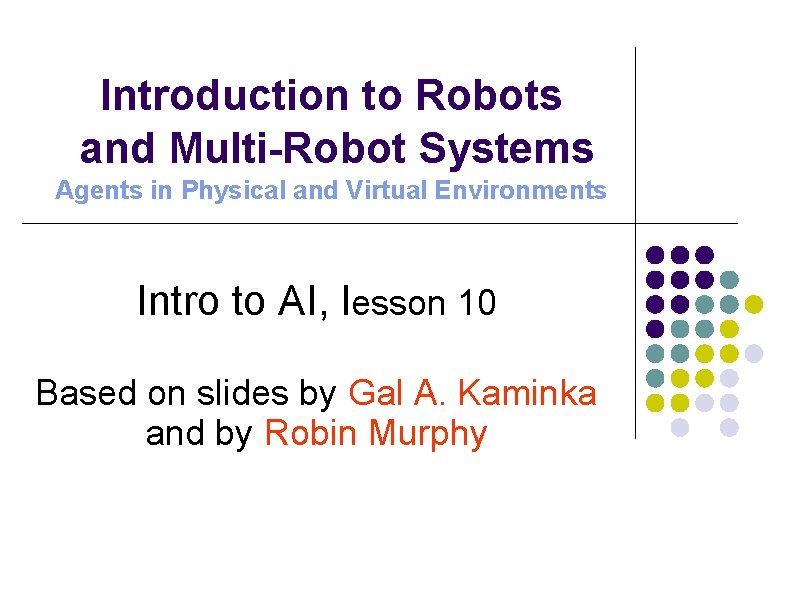 Introduction to Robots and Multi-Robot Systems
Agents in Physical and Virtual Environments

Intro to AI, lesson 10

Based on slides by Gal A. Kaminka and by Robin Murphy